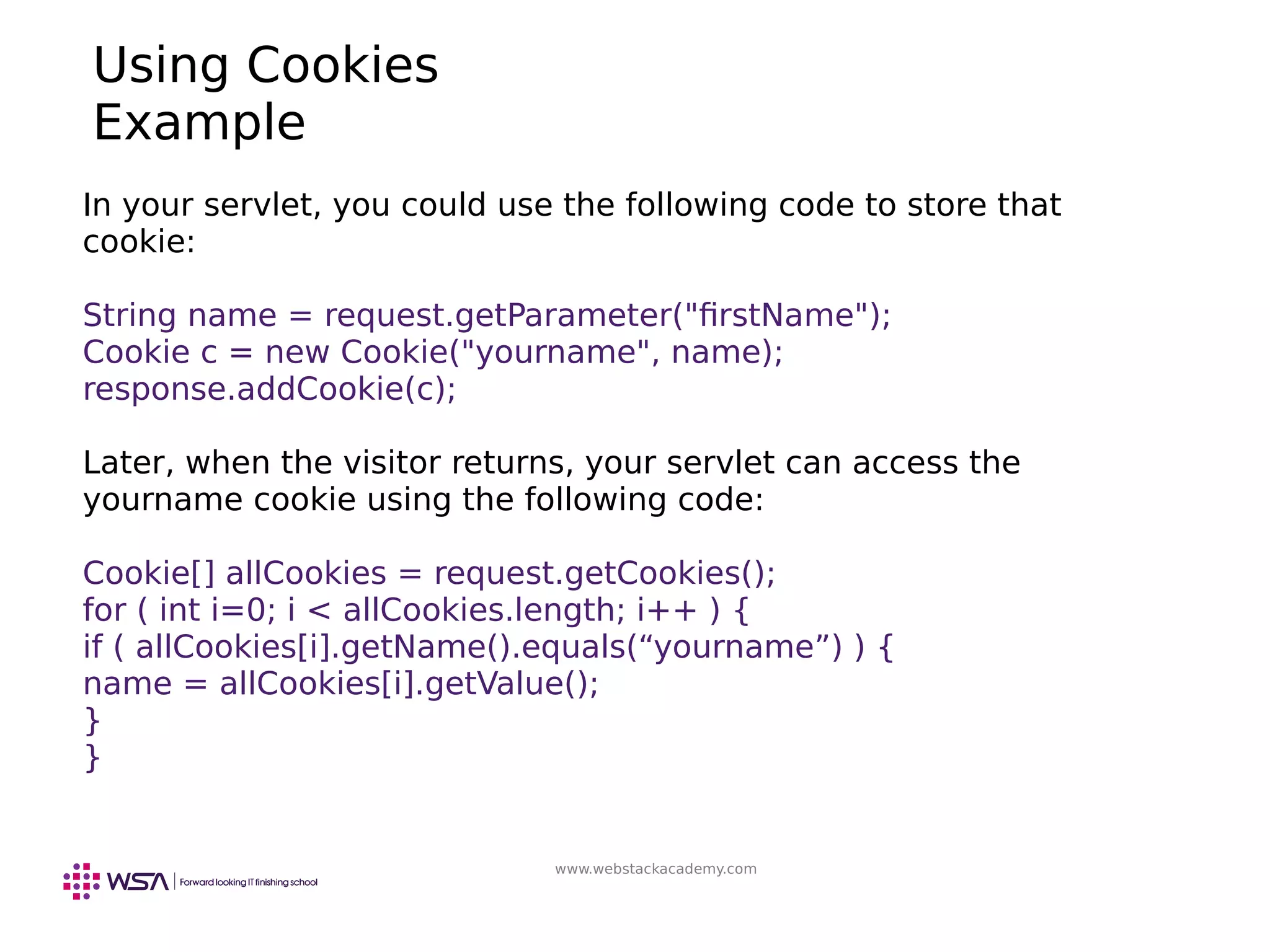 Using Cookies
Example

In your servlet, you could use the following code to store that cookie:

String name = request.getParameter("firstName");
Cookie c = new Cookie("yourname", name);
response.addCookie(c);

Later, when the visitor returns, your servlet can access the yourname cookie using the following code:

Cookie[] allCookies = request.getCookies();
for ( int i=0; i < allCookies.length; i++ ) {
if ( allCookies[i].getName().equals(“yourname”) ) {
name = allCookies[i].getValue();
}
}

WSA | Forward looking IT finishing school

www.webstackacademy.com